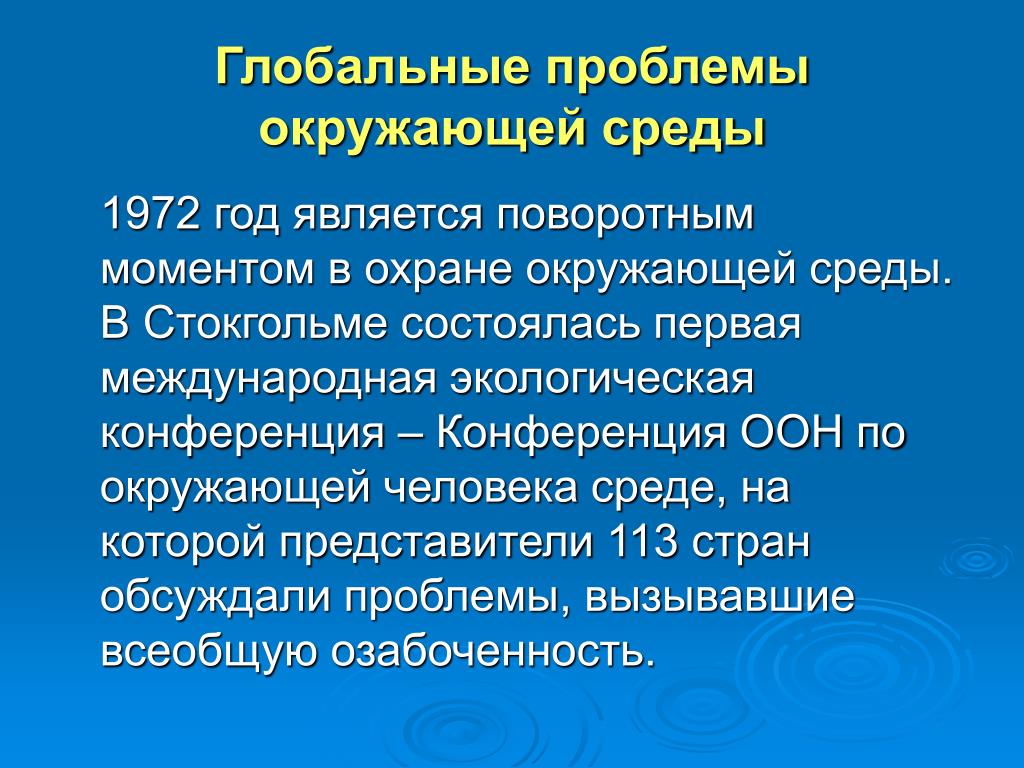 Глобальные проблемы окружающей среды

1972 год является поворотным моментом в охране окружающей среды. В Стокгольме состоялась первая международная экологическая конференция – Конференция ООН по окружающей человека среде, на которой представители 113 стран обсуждали проблемы, вызывавшие всеобщую озабоченность.